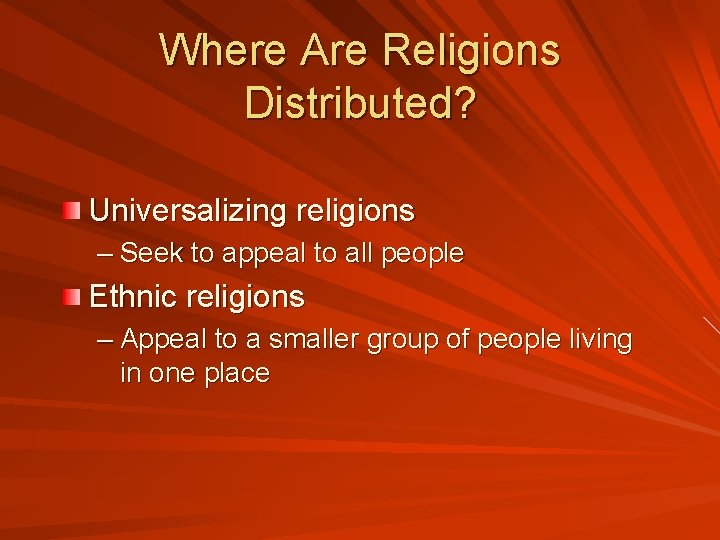 Where Are Religions Distributed?

Universalizing religions

– Seek to appeal to all people

Ethnic religions

– Appeal to a smaller group of people living in one place